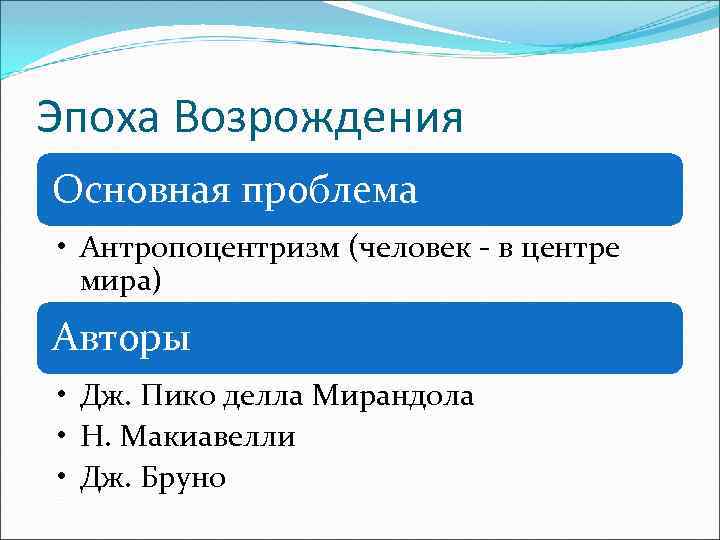 Эпоха Возрождения

Основная проблема

• Антропоцентризм (человек - в центре мира)

Авторы

• Дж. Пико делла Мирандола
• Н. Макиавелли
• Дж. Бруно